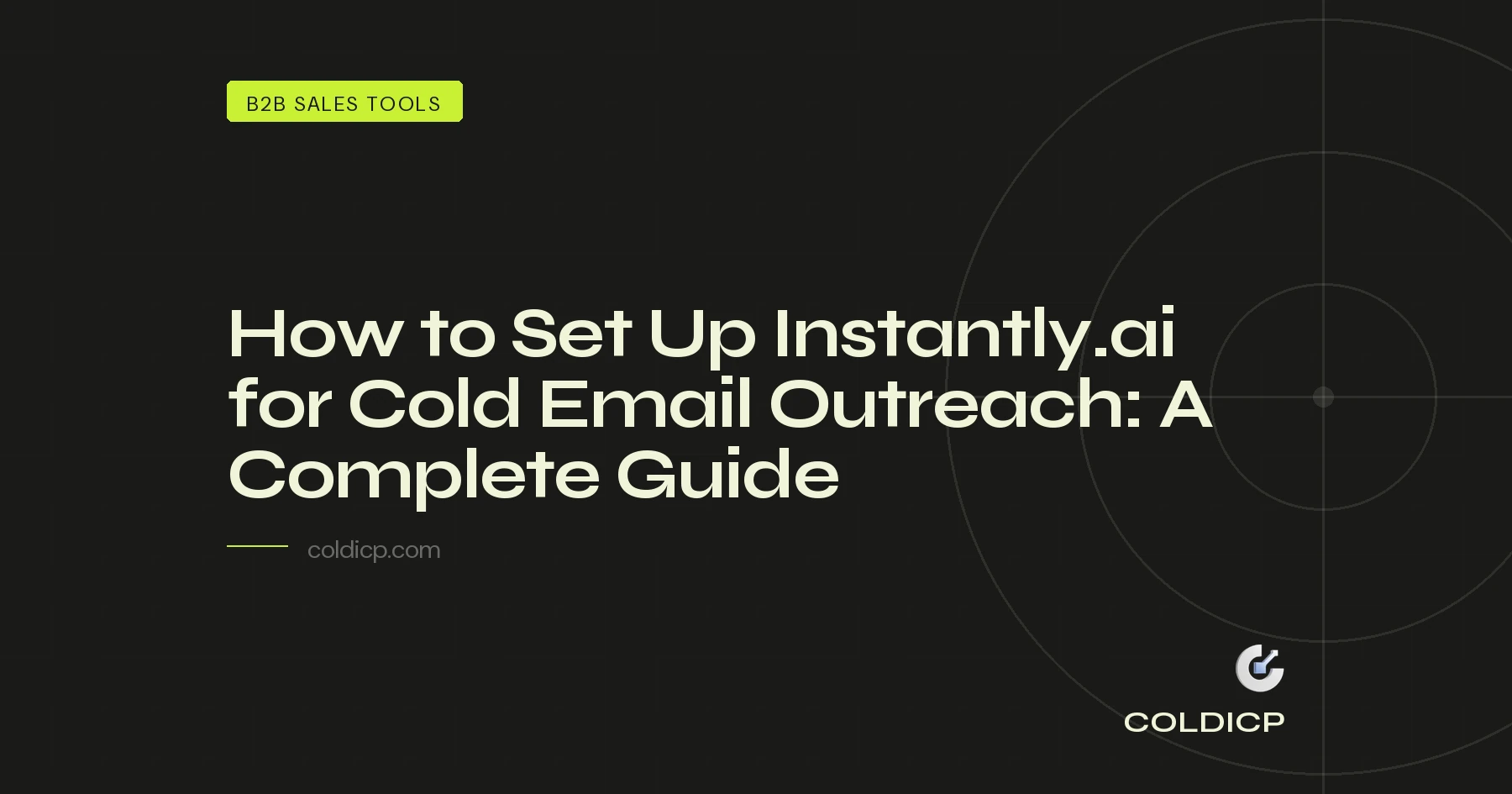 B2B SALES TOOLS

How to Set Up Instantly.ai for Cold Email Outreach: A Complete Guide

coldicp.com

COLDICP